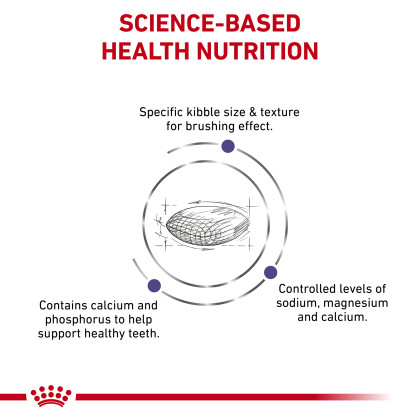 SCIENCE-BASED HEALTH NUTRITION

Specific kibble size & texture for brushing effect.

Controlled levels of sodium, magnesium and calcium.

Contains calcium and phosphorus to help support healthy teeth.